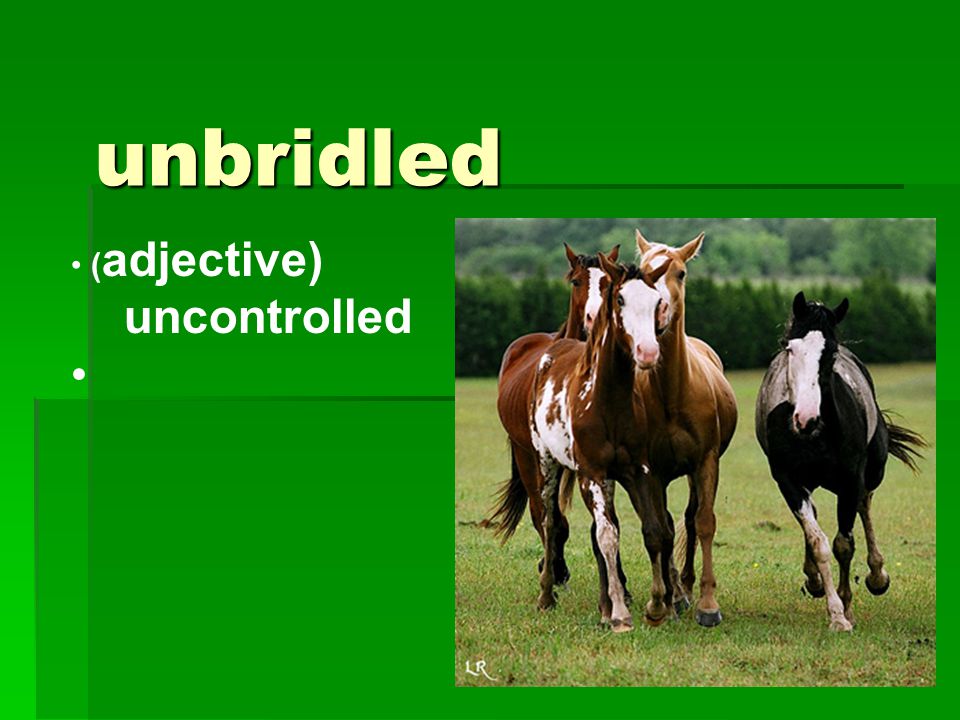 unbridled

• (adjective) uncontrolled

•

LR